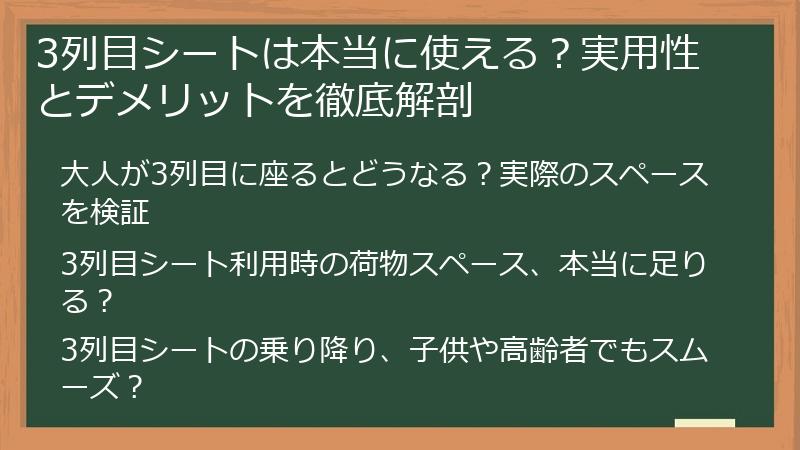 3列目シートは本当に使える？実用性とデメリットを徹底解剖

大人が3列目に座るとどうなる？実際のスペースを検証

3列目シート利用時の荷物スペース、本当に足りる？

3列目シートの乗り降り、子供や高齢者でもスムーズ？